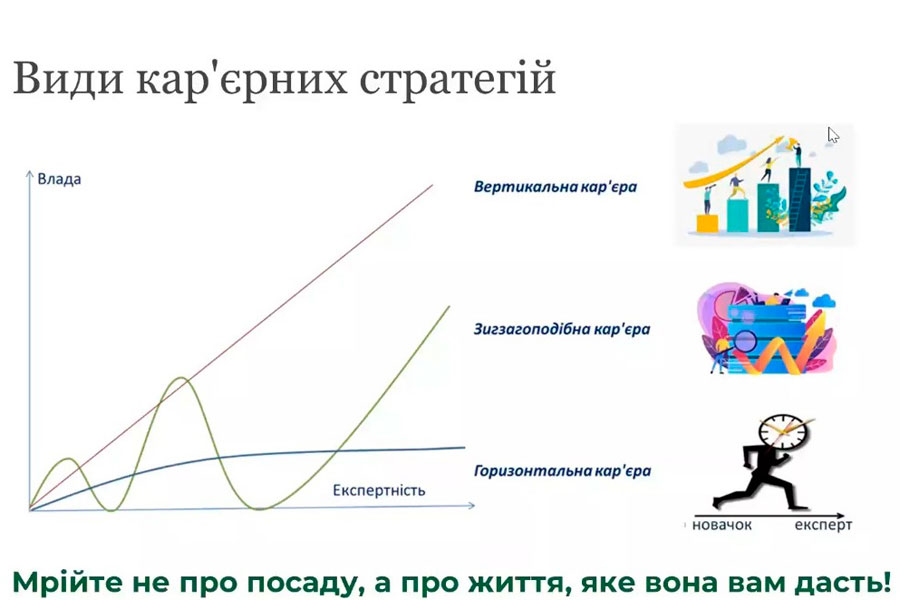 Види кар'єрних стратегій

Влада

Експертність

Вертикальна кар'єра

Зигзагоподібна кар'єра

Горизонтальна кар'єра

новачок

експерт

Мрійте не про посаду, а про життя, яке вона вам дасть!